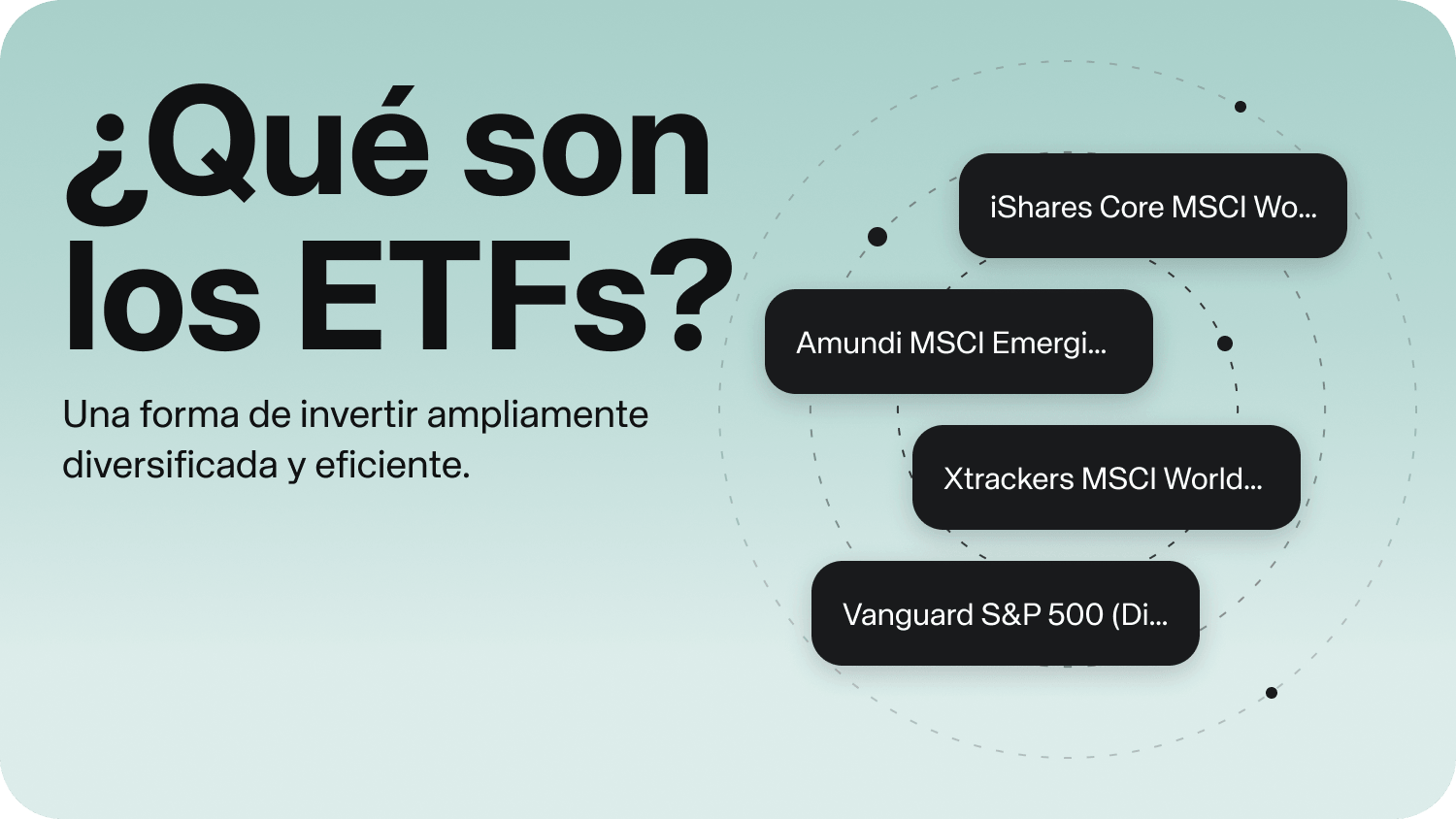 ¿Qué son los ETFs?

Una forma de invertir ampliamente diversificada y eficiente.

iShares Core MSCI Wo...

Amundi MSCI Emergi...

Xtrackers MSCI World...

Vanguard S&P 500 (Di...